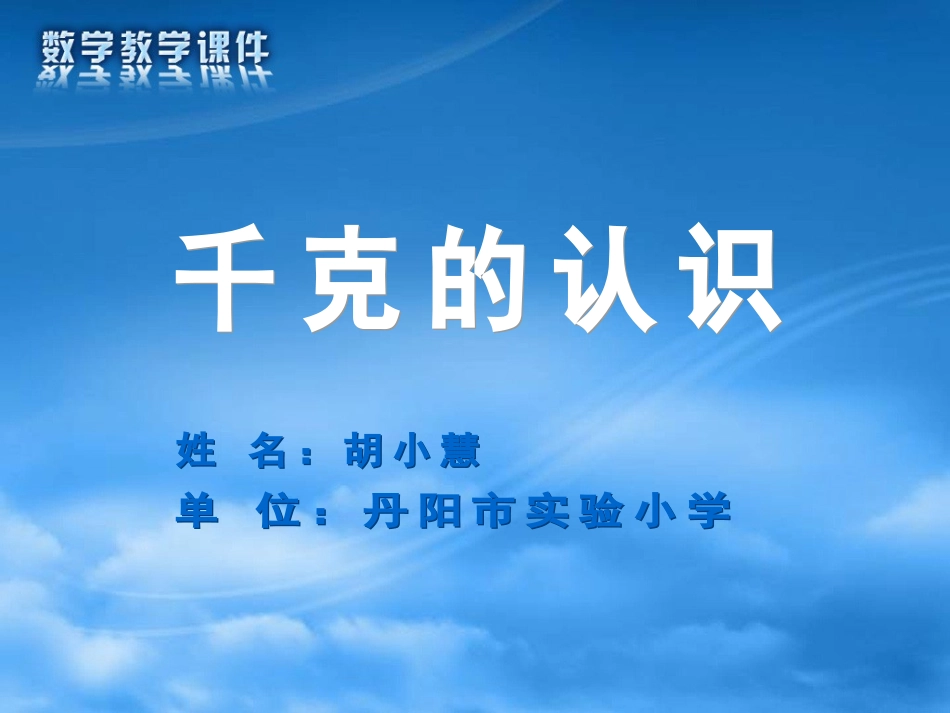 数学教学课件

千克的认识

姓 名：胡小慧

单 位：丹阳市实验小学